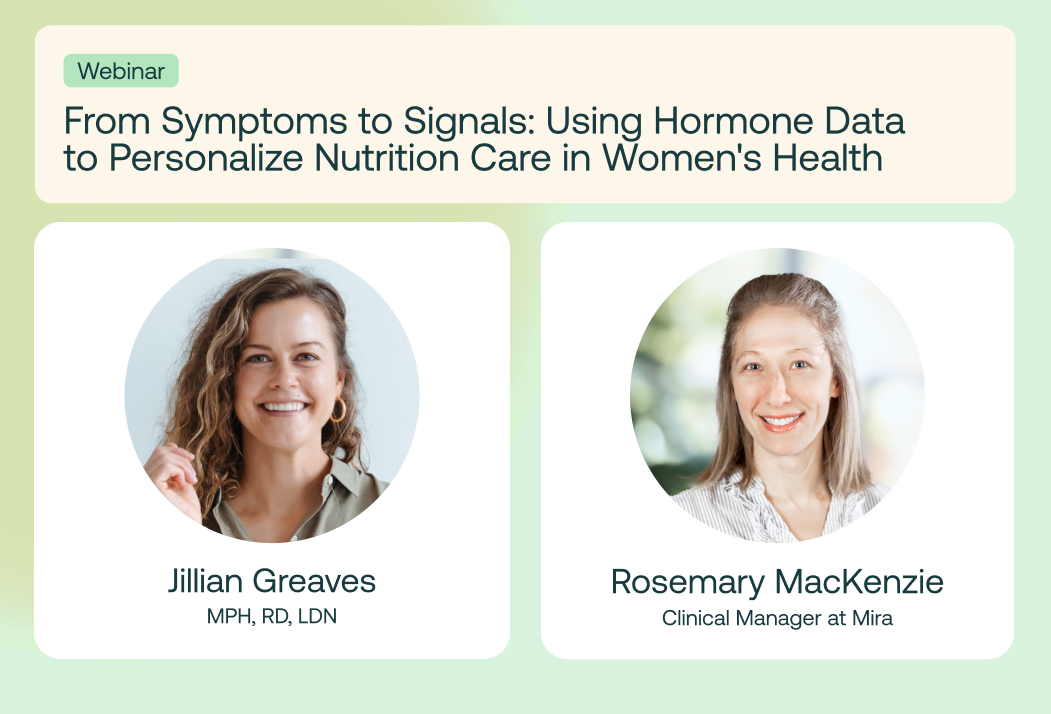 Webinar

From Symptoms to Signals: Using Hormone Data to Personalize Nutrition Care in Women's Health

Jillian Greaves
MPH, RD, LDN

Rosemary MacKenzie
Clinical Manager at Mira